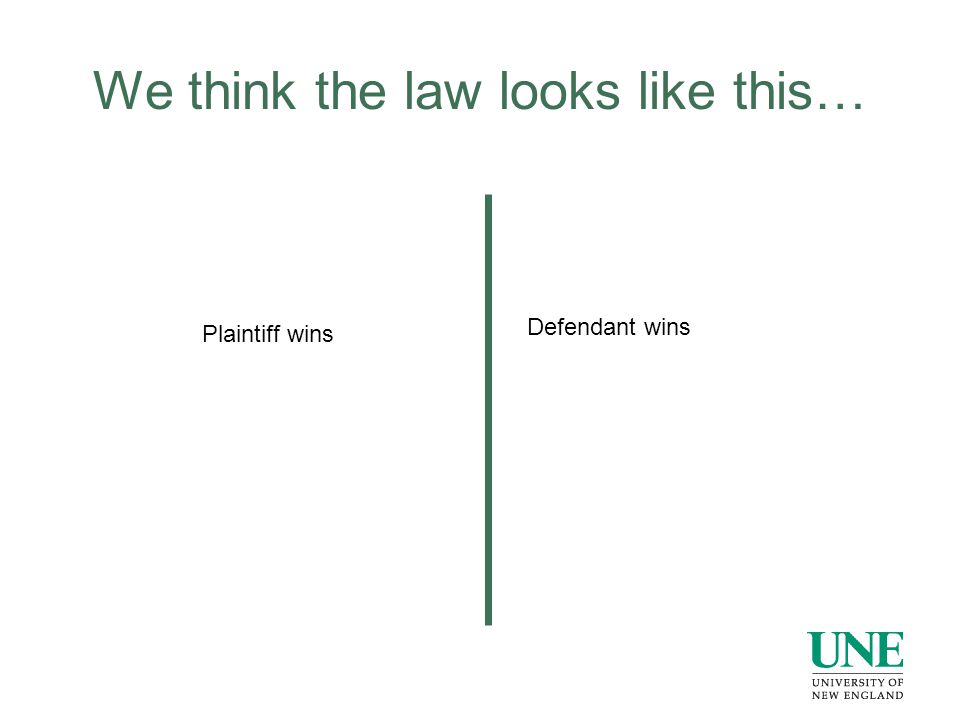 We think the law looks like this…

Plaintiff wins

Defendant wins

UNE
UNIVERSITY OF
NEW ENGLAND